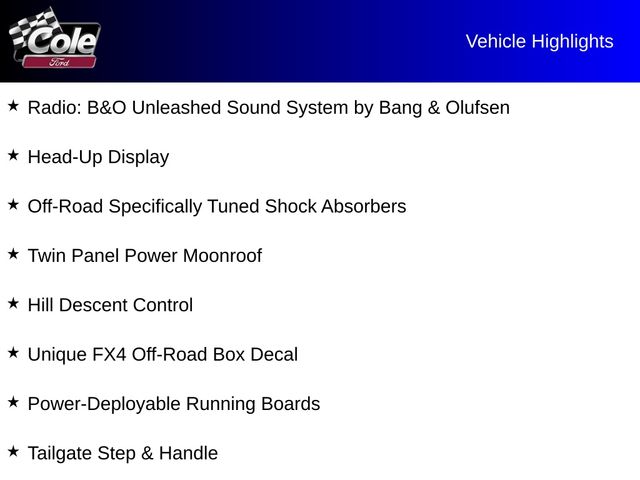 Cole
Ford

Vehicle Highlights

★ Radio: B&O Unleashed Sound System by Bang & Olufsen

★ Head-Up Display

★ Off-Road Specifically Tuned Shock Absorbers

★ Twin Panel Power Moonroof

★ Hill Descent Control

★ Unique FX4 Off-Road Box Decal

★ Power-Deployable Running Boards

★ Tailgate Step & Handle